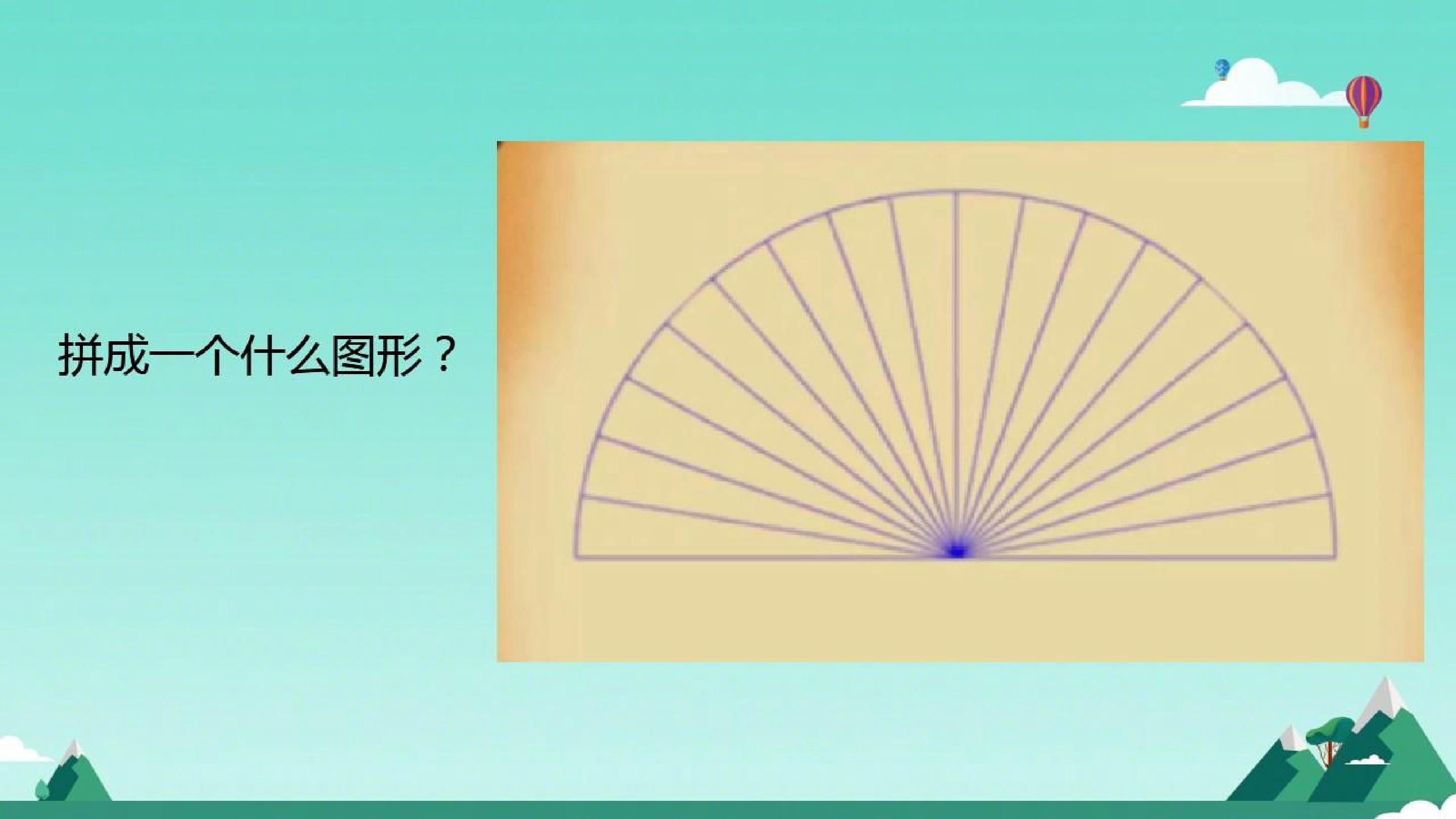 拼成一个什么图形？